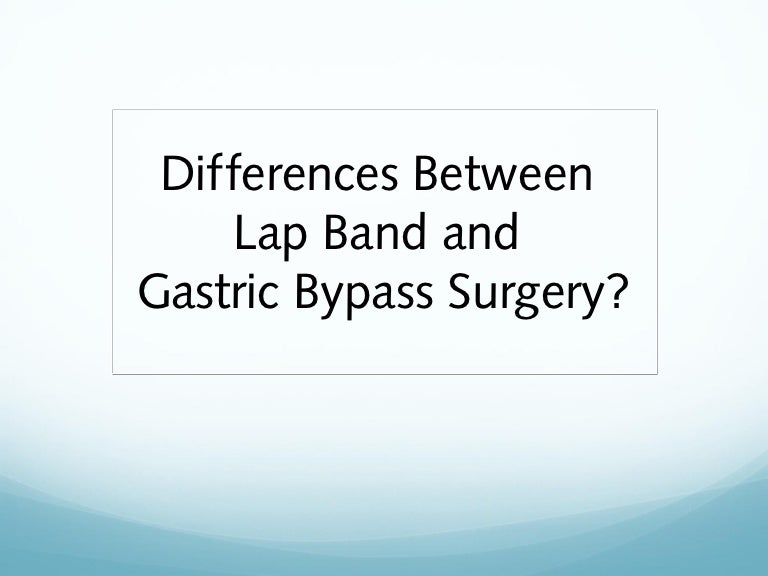 Differences Between Lap Band and Gastric Bypass Surgery?